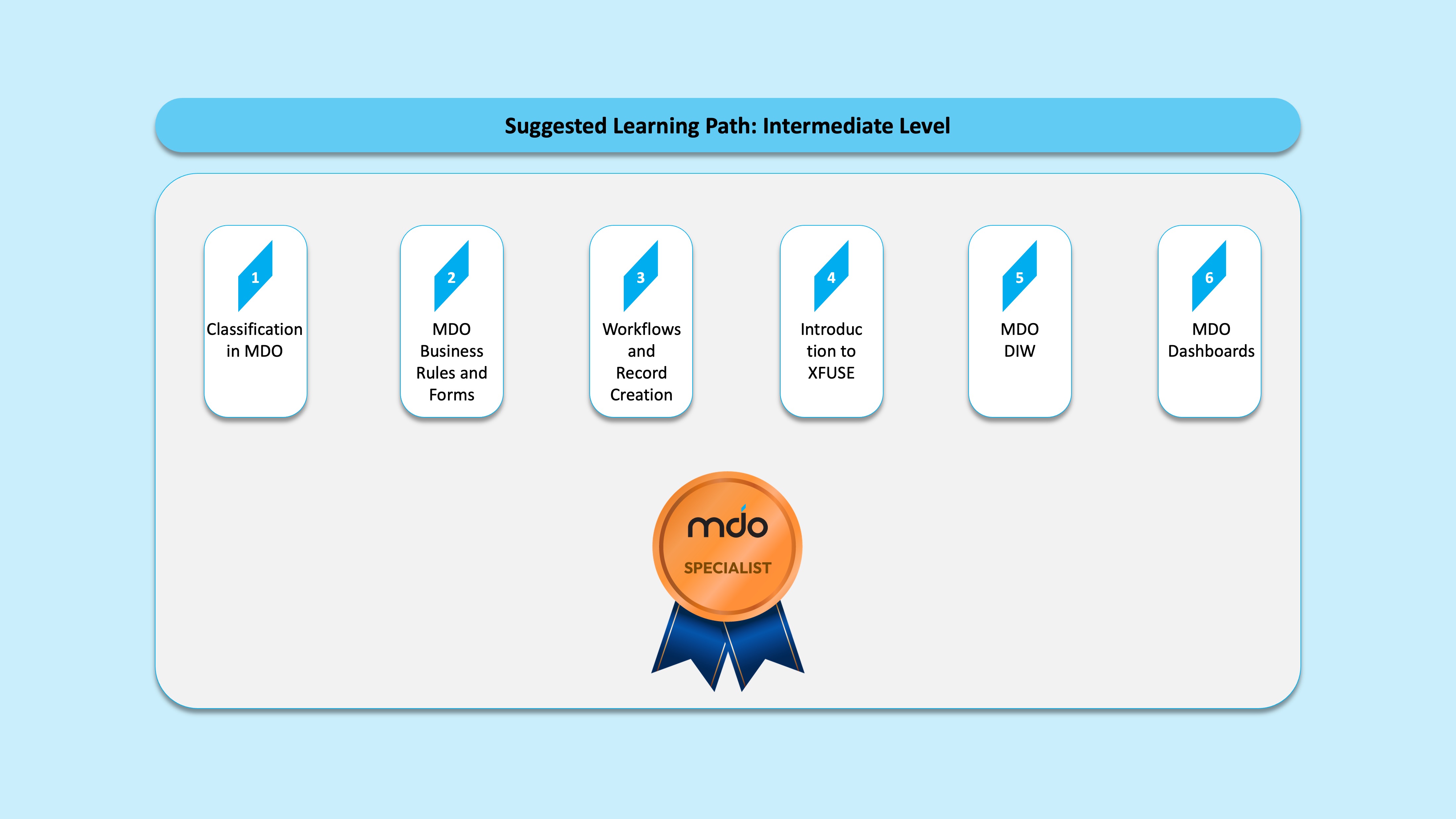 Suggested Learning Path: Intermediate Level

1
Classification in MDO

2
MDO Business Rules and Forms

3
Workflows and Record Creation

4
Introduc tion to XFUSE

5
MDO DIW

6
MDO Dashboards

mdo
SPECIALIST